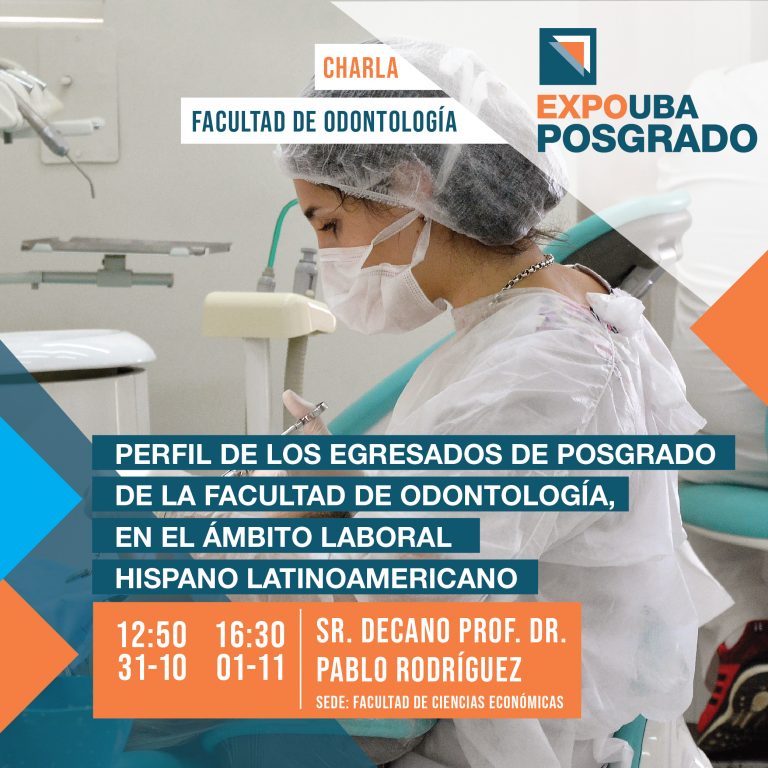 CHARLA

FACULTAD DE ODONTOLOGÍA

EXPOUBA
POSGRADO

PERFIL DE LOS EGRESADOS DE POSGRADO DE LA FACULTAD DE ODONTOLOGÍA, EN EL ÁMBITO LABORAL HISPANO LATINOAMERICANO

12:50
31-10

16:30
01-11

SR. DECANO PROF. DR.
PABLO RODRÍGUEZ

SEDE: FACULTAD DE CIENCIAS ECONÓMICAS